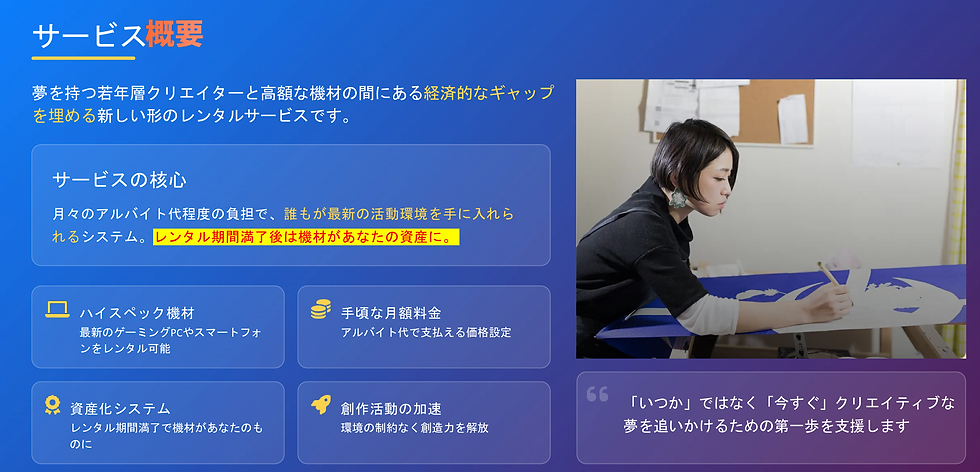 サービス概要

夢を持つ若年層クリエイターと高額な機材の間にある経済的なギャップを埋める新しい形のレンタルサービスです。

サービスの核心

月々のアルバイト代程度の負担で、誰もが最新の活動環境を手に入れられるシステム。レンタル期間満了後は機材があなたの資産に。

ハイスペック機材
最新のゲーミングPCやスマートフォンをレンタル可能

手頃な月額料金
アルバイト代で支払える価格設定

資産化システム
レンタル期間満了で機材があなたのものに

創作活動の加速
環境の制約なく創造力を解放

「いつか」ではなく「今すぐ」クリエイティブな夢を追いかけるための第一歩を支援します